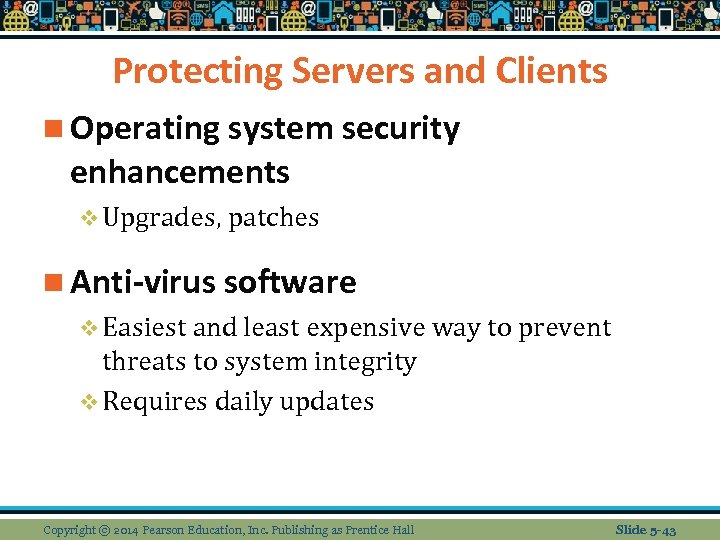 Protecting Servers and Clients

Operating system security enhancements

Upgrades, patches

Anti-virus software

Easiest and least expensive way to prevent threats to system integrity

Requires daily updates

Copyright © 2014 Pearson Education, Inc. Publishing as Prentice Hall

Slide 5-43